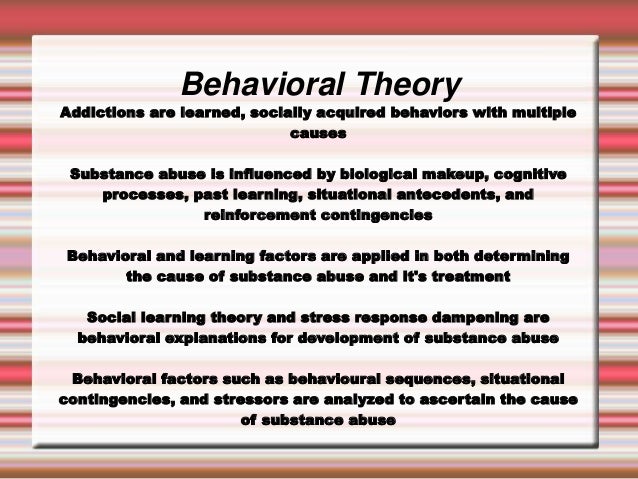 Behavioral Theory

Addictions are learned, socially acquired behaviors with multiple causes

Substance abuse is influenced by biological makeup, cognitive processes, past learning, situational antecedents, and reinforcement contingencies

Behavioral and learning factors are applied in both determining the cause of substance abuse and it's treatment

Social learning theory and stress response dampening are behavioral explanations for development of substance abuse

Behavioral factors such as behavioural sequences, situational contingencies, and stressors are analyzed to ascertain the cause of substance abuse